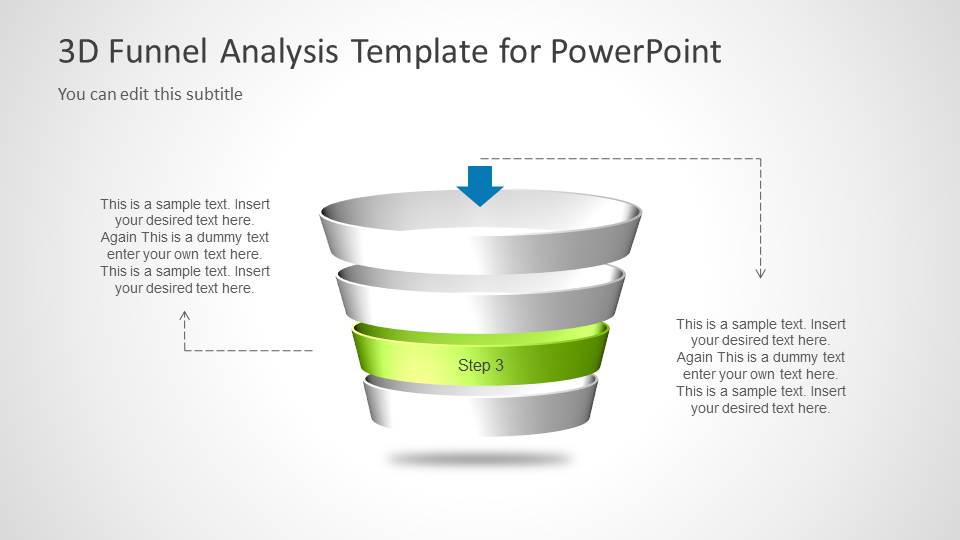 3D Funnel Analysis Template for PowerPoint

You can edit this subtitle

This is a sample text. Insert your desired text here. Again This is a dummy text enter your own text here. This is a sample text. Insert your desired text here.

Step 3

This is a sample text. Insert your desired text here. Again This is a dummy text enter your own text here. This is a sample text. Insert your desired text here.